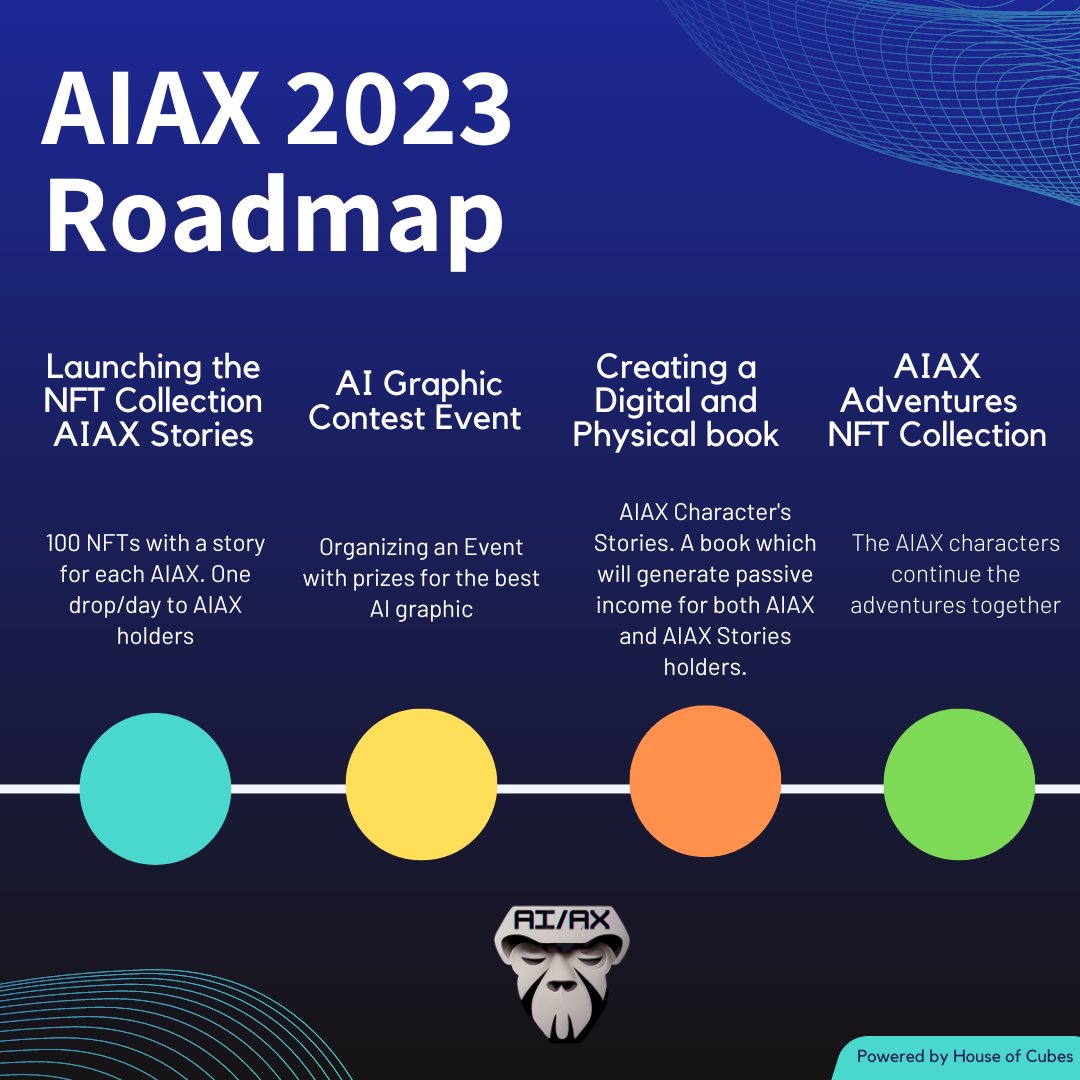 AIAX 2023 Roadmap

Launching the NFT Collection AIAX Stories

100 NFTs with a story for each AIAX. One drop/day to AIAX holders

AI Graphic Contest Event

Organizing an Event with prizes for the best AI graphic

Creating a Digital and Physical book

AIAX Character's Stories. A book which will generate passive income for both AIAX and AIAX Stories holders.

AIAX Adventures NFT Collection

The AIAX characters continue the adventures together

AI/AX

Powered by House of Cubes